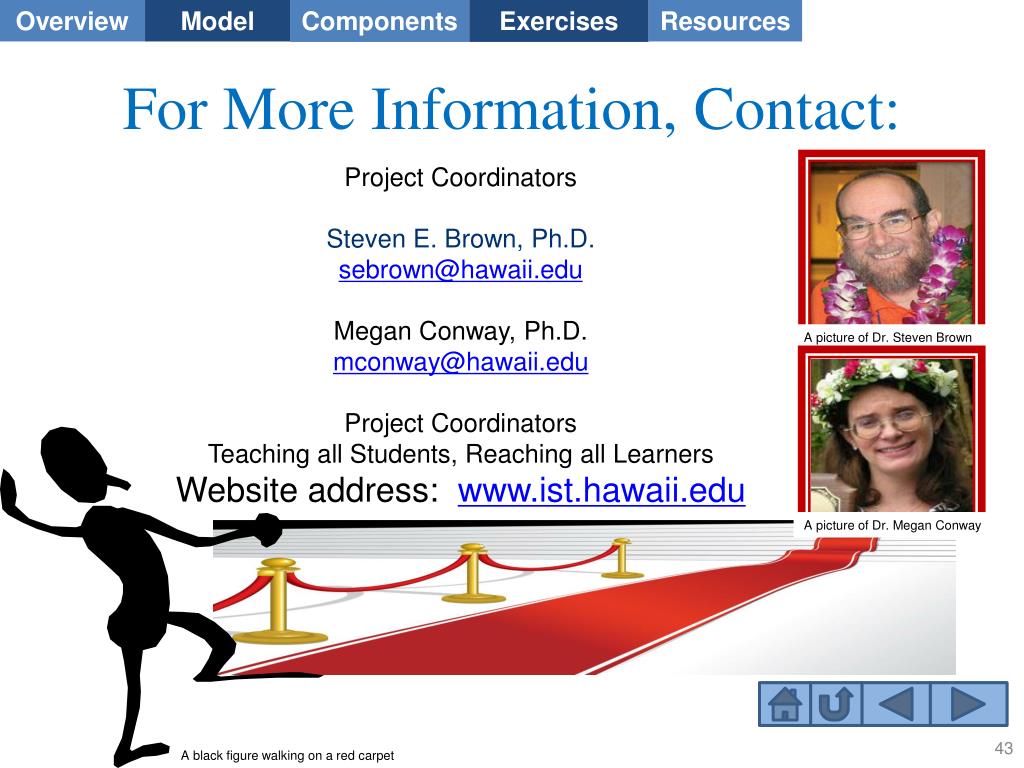 Overview Model Components Exercises Resources

For More Information, Contact:

Project Coordinators

Steven E. Brown, Ph.D.
sebrown@hawaii.edu

Megan Conway, Ph.D.
mconway@hawaii.edu

Project Coordinators
Teaching all Students, Reaching all Learners
Website address: www.ist.hawaii.edu

A picture of Dr. Steven Brown

A picture of Dr. Megan Conway

A black figure walking on a red carpet

43